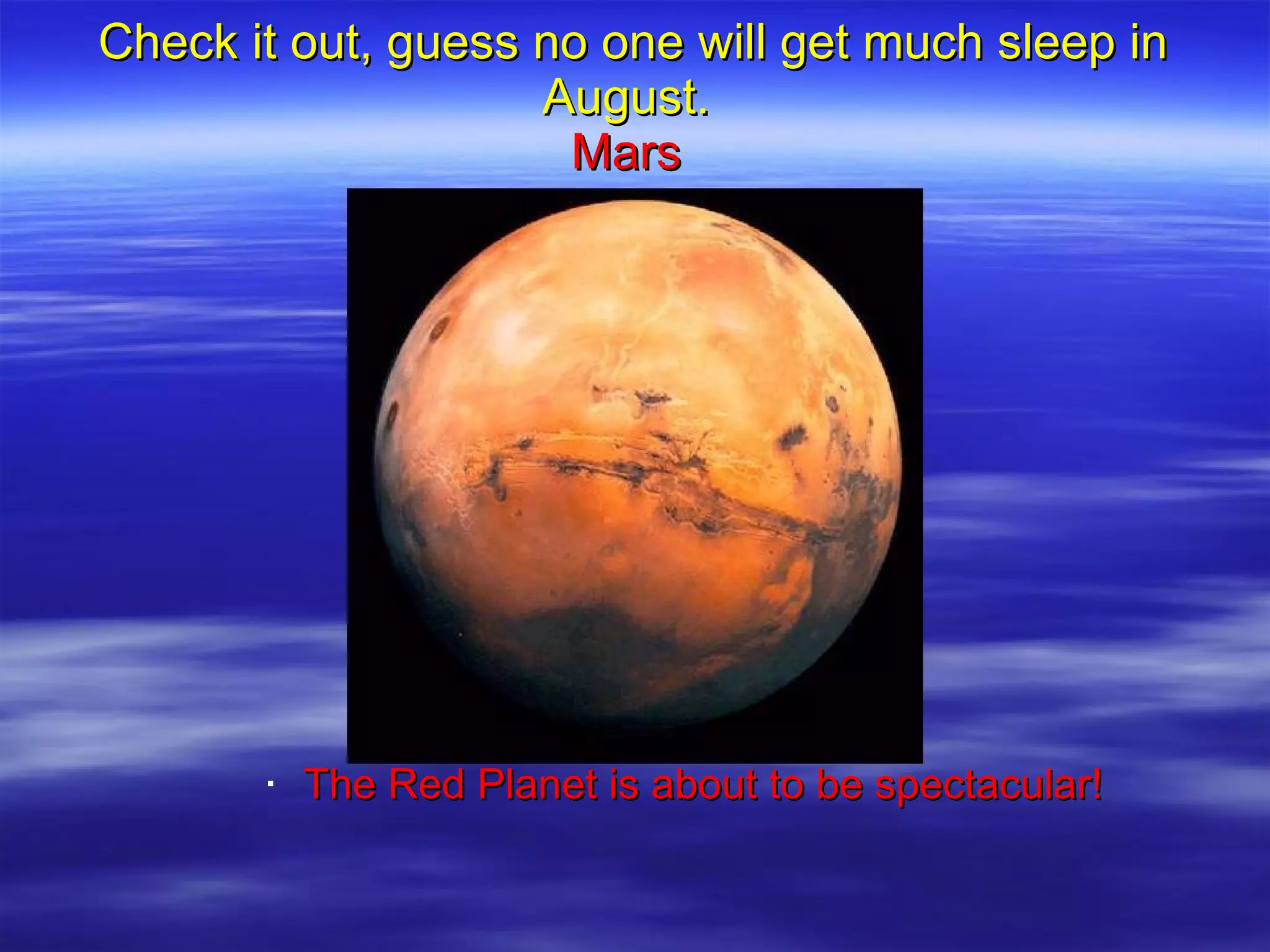 Check it out, guess no one will get much sleep in August.
Mars

· The Red Planet is about to be spectacular!